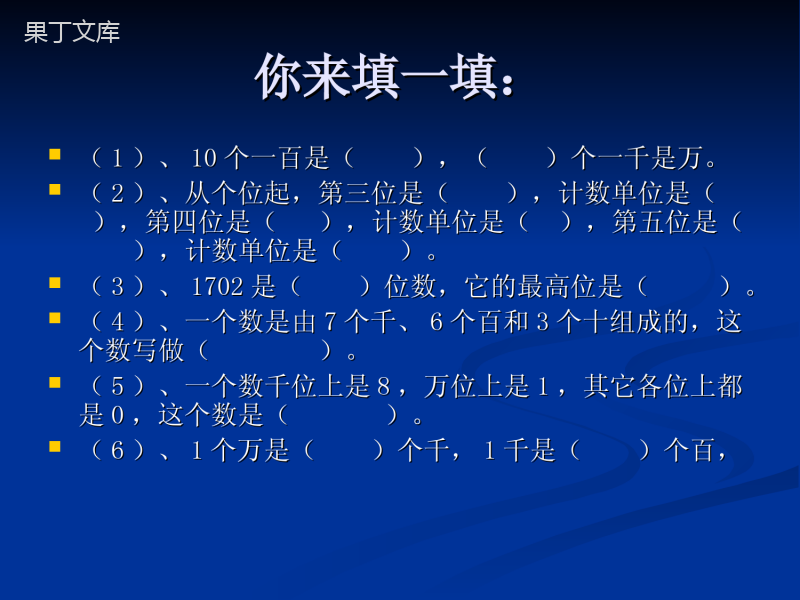 果丁文库

你来填一填：

（1）、10个一百是（　　），（　　）个一千是万。

（2）、从个位起，第三位是（　　），计数单位是（　　），第四位是（　　），计数单位是（　），第五位是（　　），计数单位是（　　）。

（3）、1702是（　　）位数，它的最高位是（　　）。

（4）、一个数是由7个千、6个百和3个十组成的，这个数写做（　　　）。

（5）、一个数千位上是8，万位上是1，其它各位上都是0，这个数是（　　　）。

（6）、1个万是（　　）个千，1千是（　　）个百，